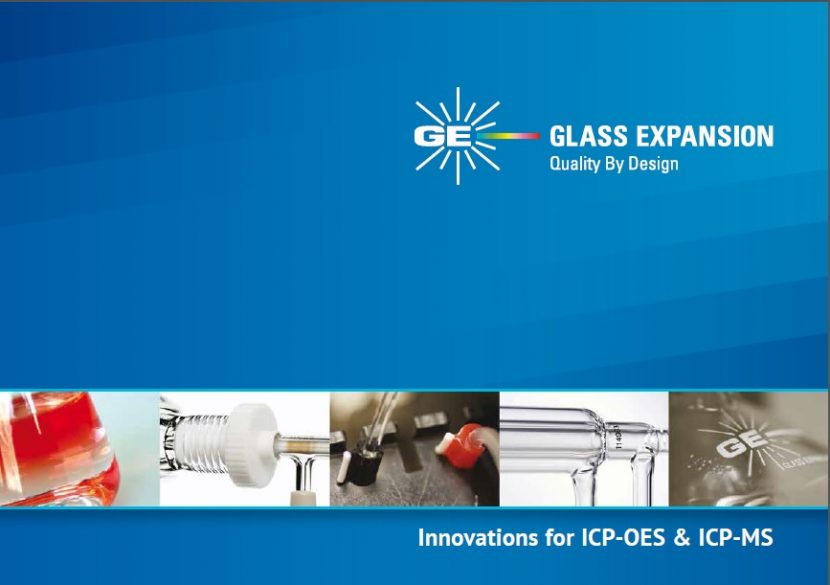 GE GLASS EXPANSION
Quality By Design

GE

Innovations for ICP-OES & ICP-MS